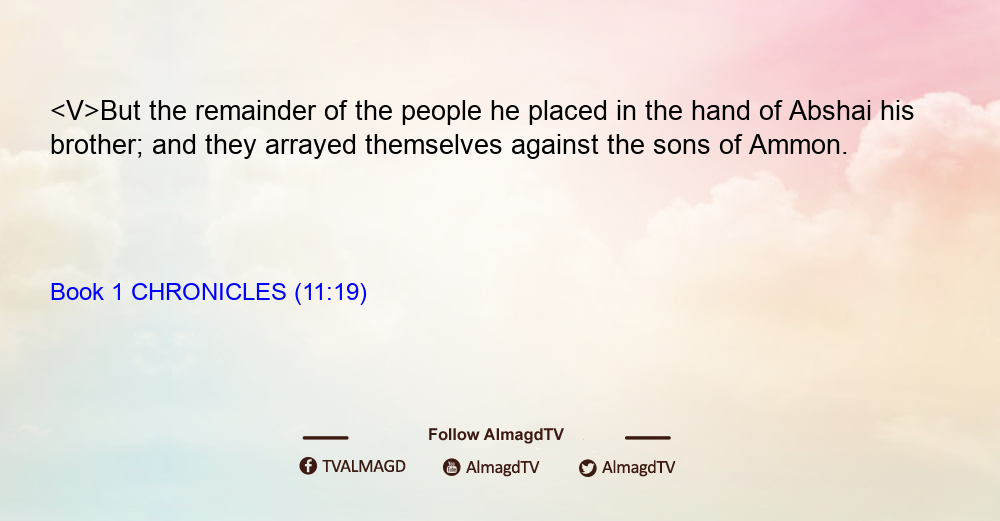 <V>But the remainder of the people he placed in the hand of Abshai his brother; and they arrayed themselves against the sons of Ammon.

Book 1 CHRONICLES (11:19)

Follow AlmagdTV

TVALMAGD AlmagdTV AlmagdTV